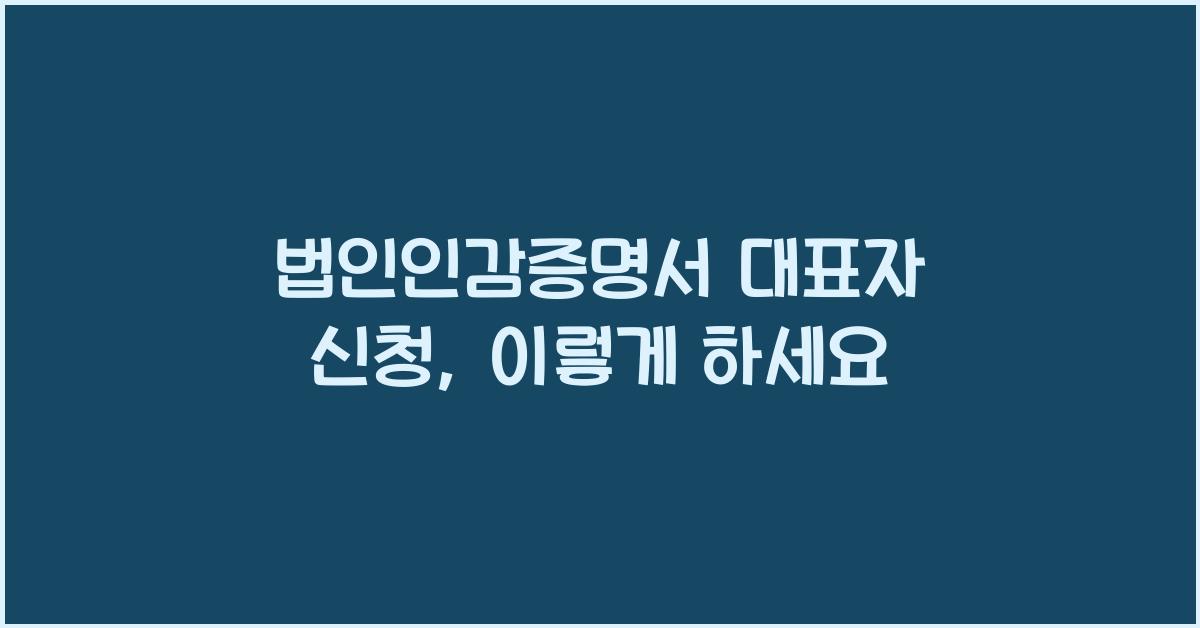 법인인감증명서 대표자 신청, 이렇게 하세요